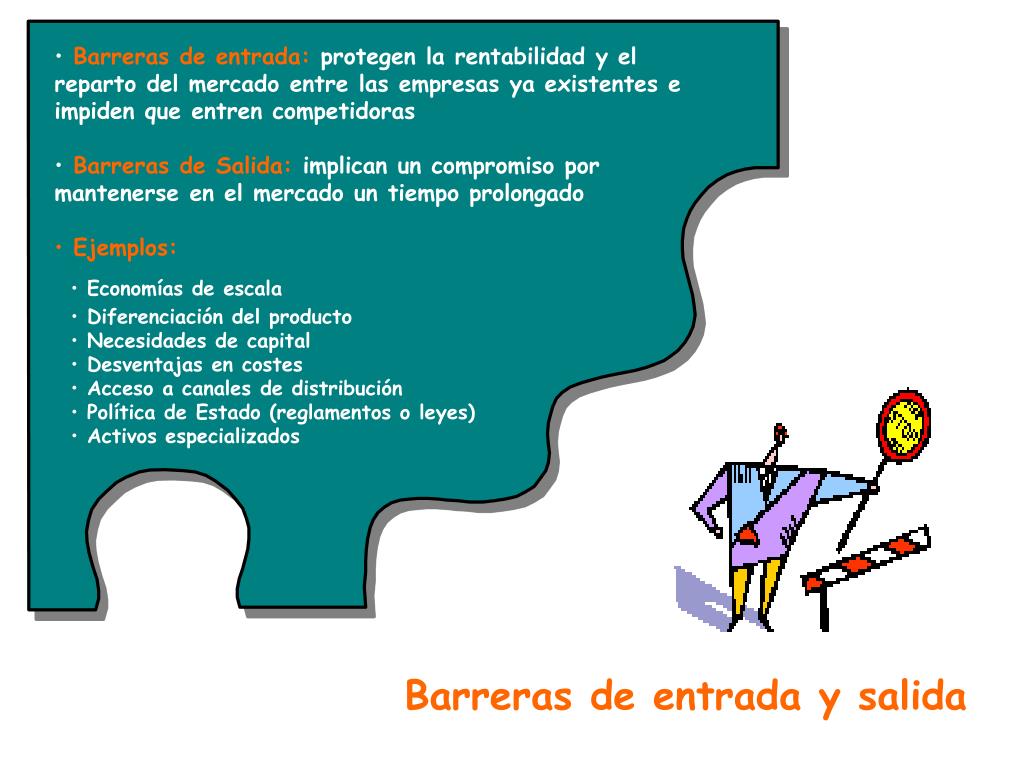 • Barreras de entrada: protegen la rentabilidad y el reparto del mercado entre las empresas ya existentes e impiden que entren competidoras

• Barreras de Salida: implican un compromiso por mantenerse en el mercado un tiempo prolongado

• Ejemplos:

• Economías de escala
• Diferenciación del producto
• Necesidades de capital
• Desventajas en costes
• Acceso a canales de distribución
• Política de Estado (reglamentos o leyes)
• Activos especializados

Barreras de entrada y salida